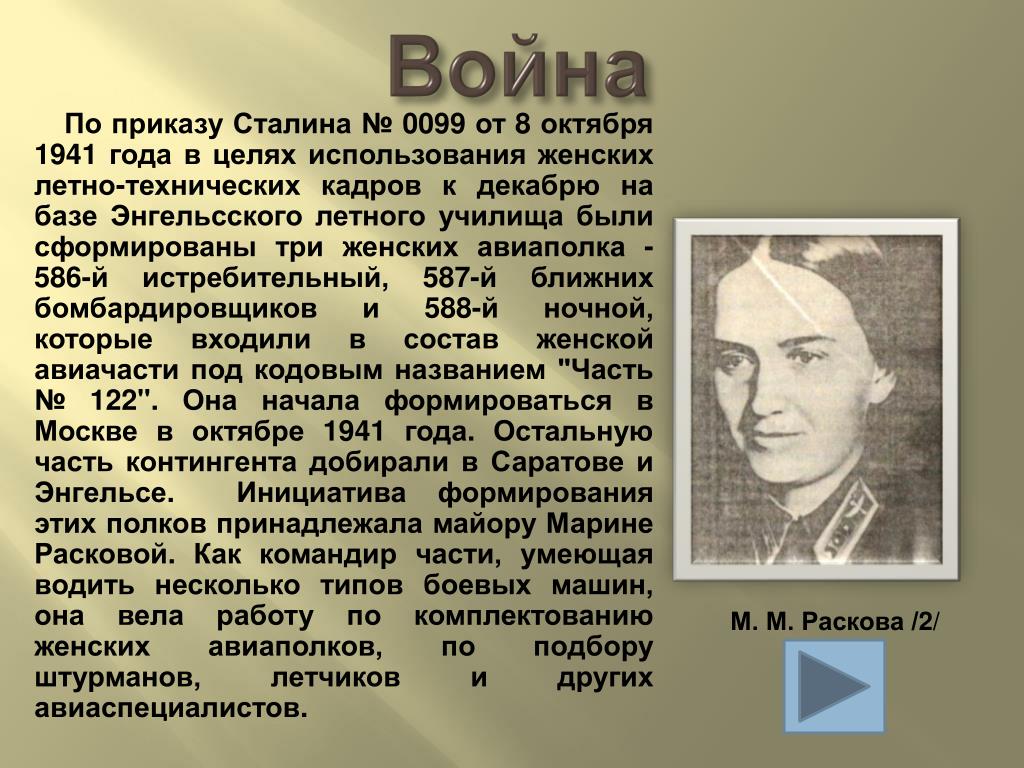 Война

По приказу Сталина № 0099 от 8 октября 1941 года в целях использования женских летно-технических кадров к декабрю на базе Энгельсского летного училища были сформированы три женских авиаполка - 586-й истребительный, 587-й ближних бомбардировщиков и 588-й ночной, которые входили в состав женской авиачасти под кодовым названием "Часть № 122". Она начала формироваться в Москве в октябре 1941 года. Остальную часть контингента добирали в Саратове и Энгельсе. Инициатива формирования этих полков принадлежала майору Марине Расковой. Как командир части, умеющая водить несколько типов боевых машин, она вела работу по комплектованию женских авиаполков, по подбору штурманов, летчиков и других авиаспециалистов.

М. М. Раскова /2/